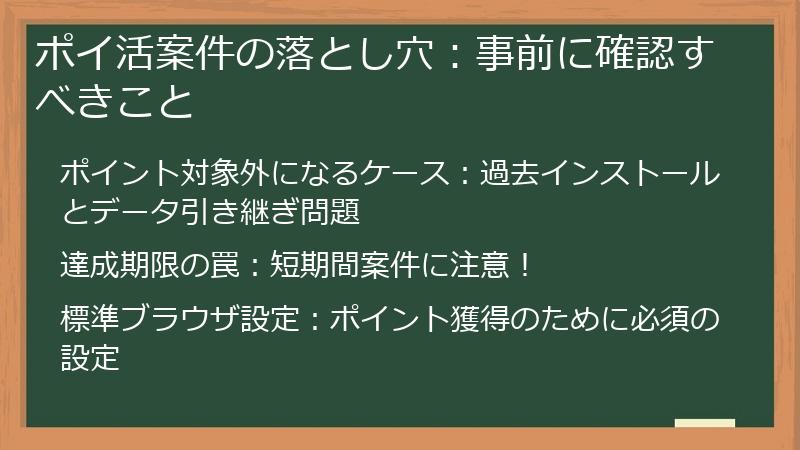 ポイ活案件の落とし穴：事前に確認すべきこと

ポイント対象外になるケース：過去インストールとデータ引き継ぎ問題

達成期限の罠：短期間案件に注意！

標準ブラウザ設定：ポイント獲得のために必須の設定